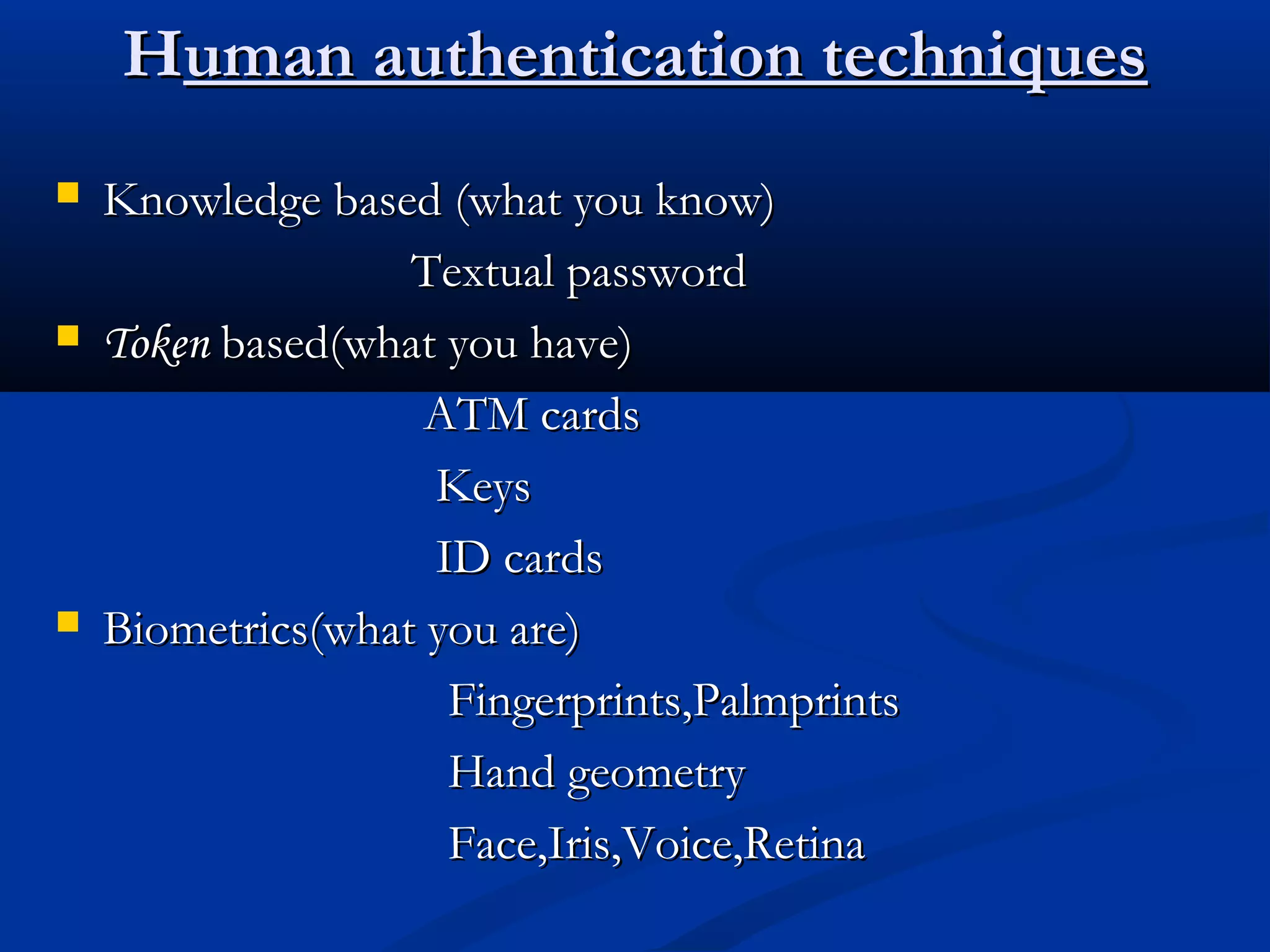 Human authentication techniques

Knowledge based (what you know)

Textual password

Token based(what you have)

ATM cards

Keys

ID cards

Biometrics(what you are)

Fingerprints,Palmprints

Hand geometry

Face,Iris,Voice,Retina